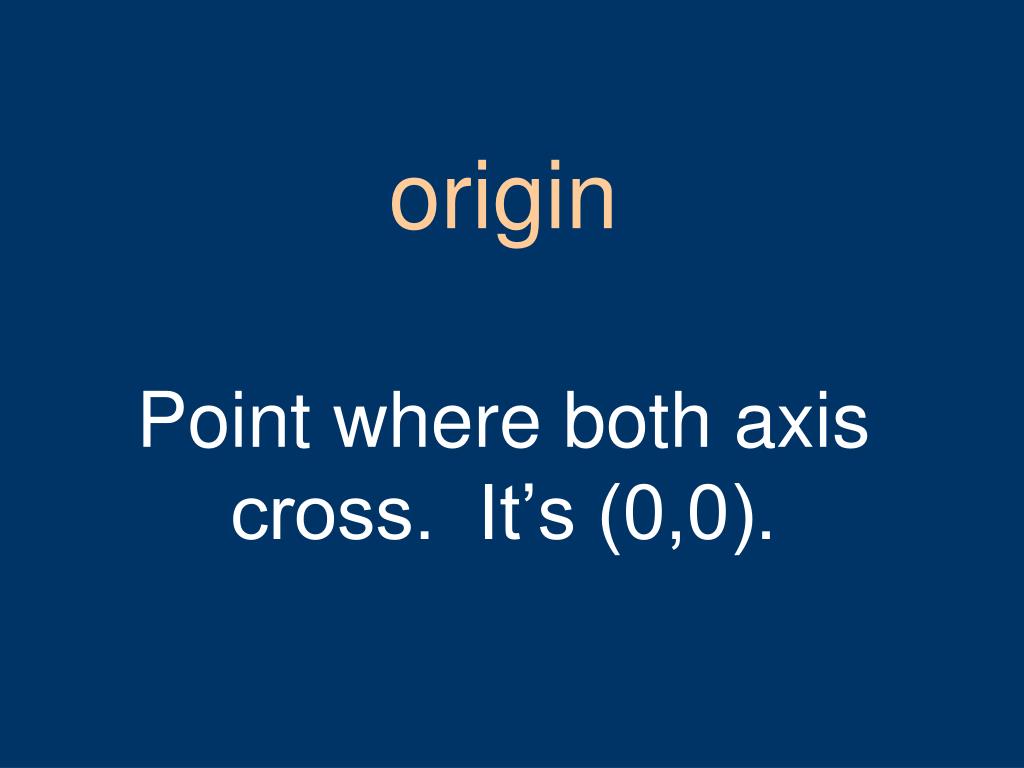 origin

Point where both axis cross.  It’s (0,0).